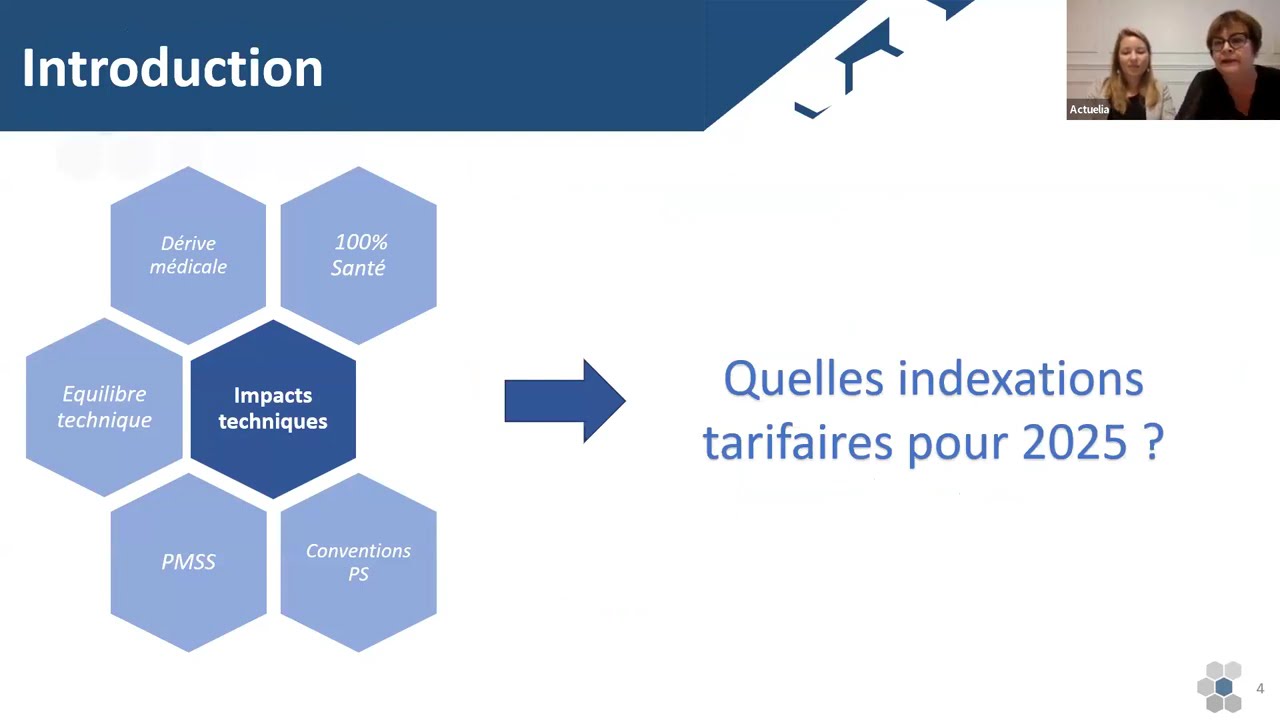 Introduction

Actuelia

Dérive médicale

100% Santé

Equilibre technique

Impacts techniques

PMSS

Conventions PS

Quelles indexations tarifaires pour 2025 ?

4